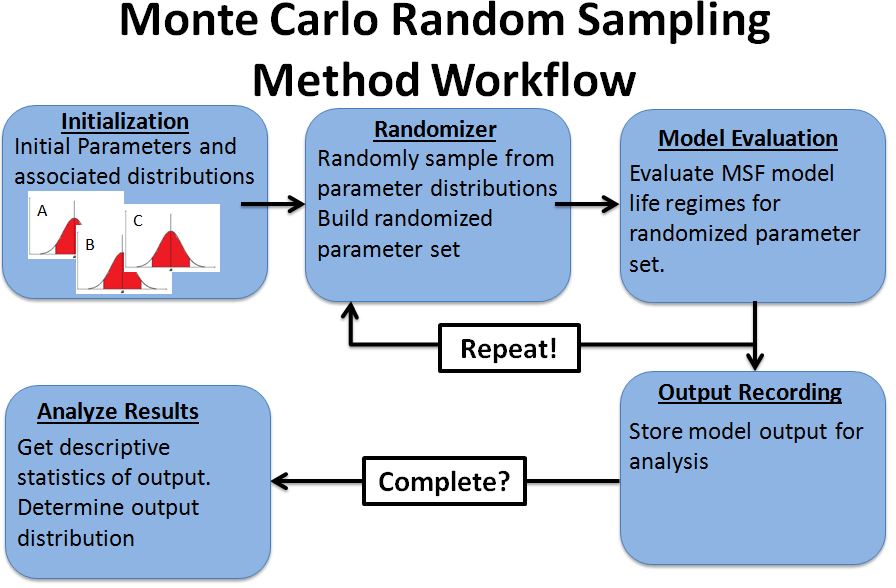 Monte Carlo Random Sampling Method Workflow

Initialization
Initial Parameters and associated distributions

A

B

C

Randomizer
Randomly sample from parameter distributions
Build randomized parameter set

Model Evaluation
Evaluate MSF model life regimes for randomized parameter set.

Repeat!

Output Recording
Store model output for analysis

Complete?

Analyze Results
Get descriptive statistics of output.
Determine output distribution